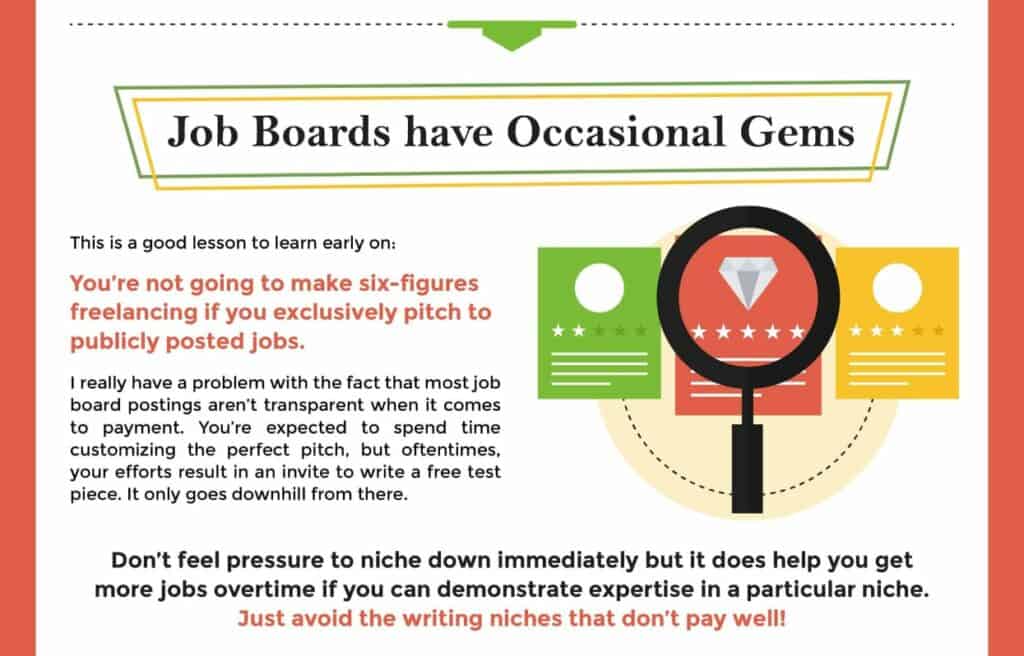 Job Boards have Occasional Gems

This is a good lesson to learn early on:

You're not going to make six-figures freelancing if you exclusively pitch to publicly posted jobs.

I really have a problem with the fact that most job board postings aren't transparent when it comes to payment. You're expected to spend time customizing the perfect pitch, but oftentimes, your efforts result in an invite to write a free test piece. It only goes downhill from there.

Don't feel pressure to niche down immediately but it does help you get more jobs overtime if you can demonstrate expertise in a particular niche. Just avoid the writing niches that don't pay well!